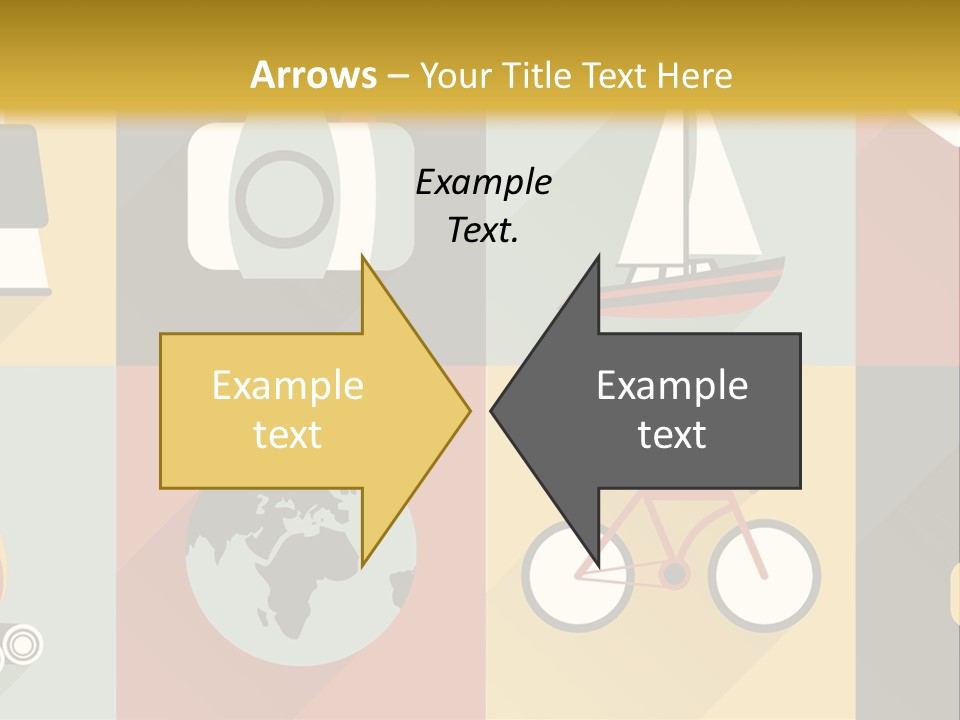 Arrows – Your Title Text Here

Example Text.

Example text

Example text